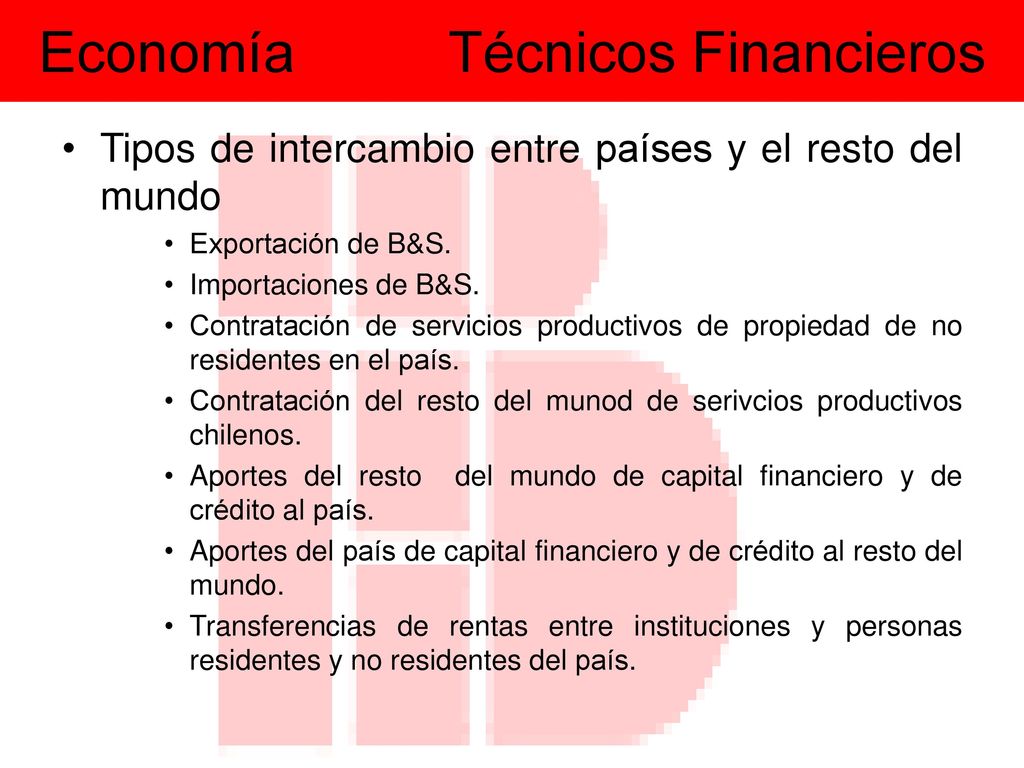 Economía Técnicos Financieros

• Tipos de intercambio entre países y el resto del mundo
 • Exportación de B&S.
 • Importaciones de B&S.
 • Contratación de servicios productivos de propiedad de no residentes en el país.
 • Contratación del resto del munod de serivcios productivos chilenos.
 • Aportes del resto del mundo de capital financiero y de crédito al país.
 • Aportes del país de capital financiero y de crédito al resto del mundo.
 • Transferencias de rentas entre instituciones y personas residentes y no residentes del país.